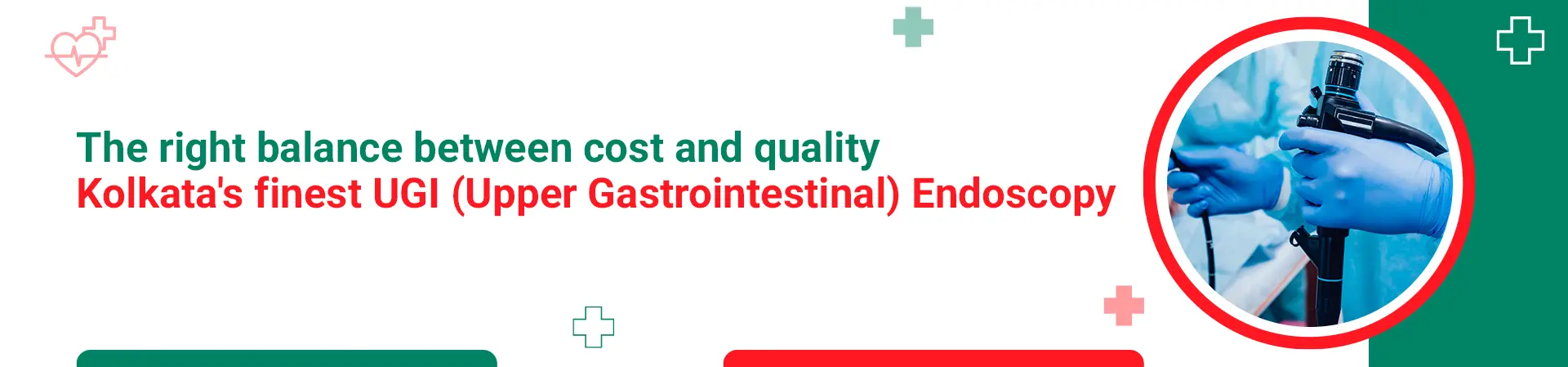 The right balance between cost and quality
Kolkata's finest UGI (Upper Gastrointestinal) Endoscopy